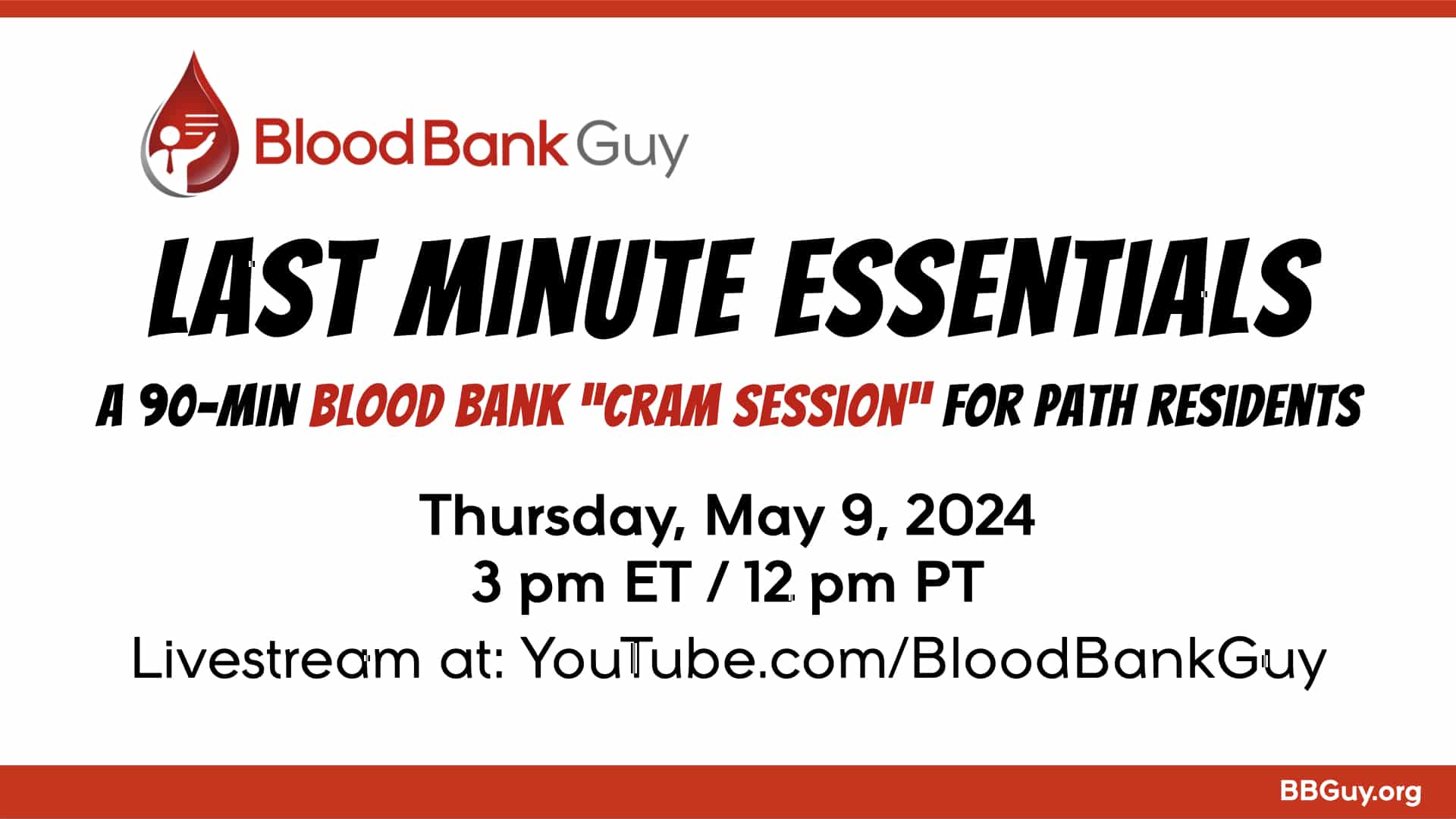 Blood Bank Guy

LAST MINUTE ESSENTIALS

A 90-MIN BLOOD BANK "CRAM SESSION" FOR PATH RESIDENTS

Thursday, May 9, 2024
3 pm ET / 12 pm PT
Livestream at: YouTube.com/BloodBankGuy

BBGuy.org